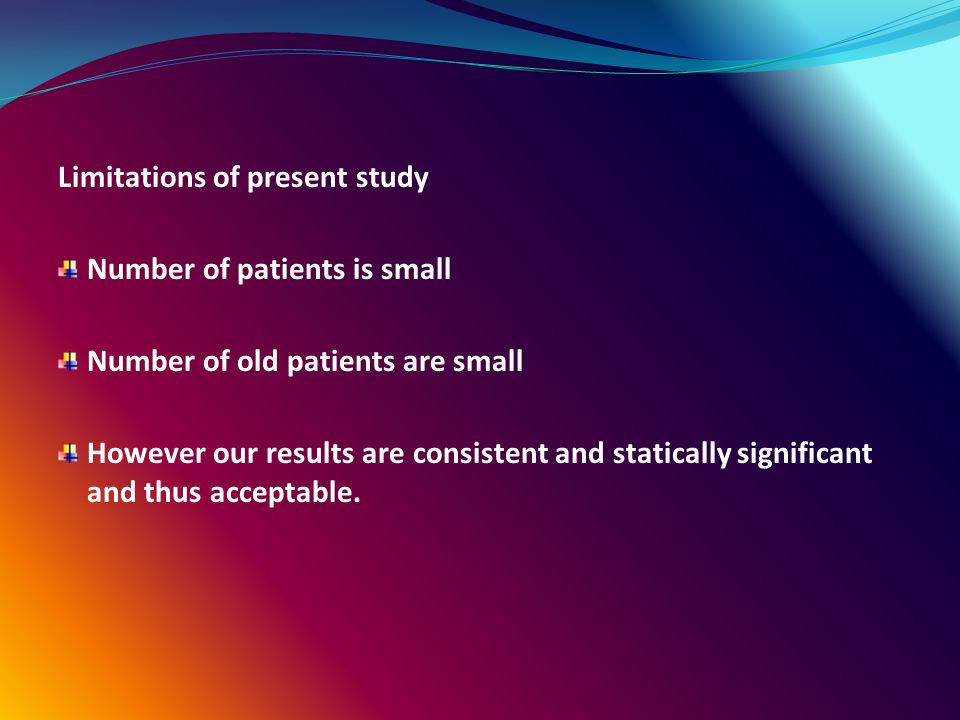 Limitations of present study

Number of patients is small

Number of old patients are small

However our results are consistent and statically significant and thus acceptable.